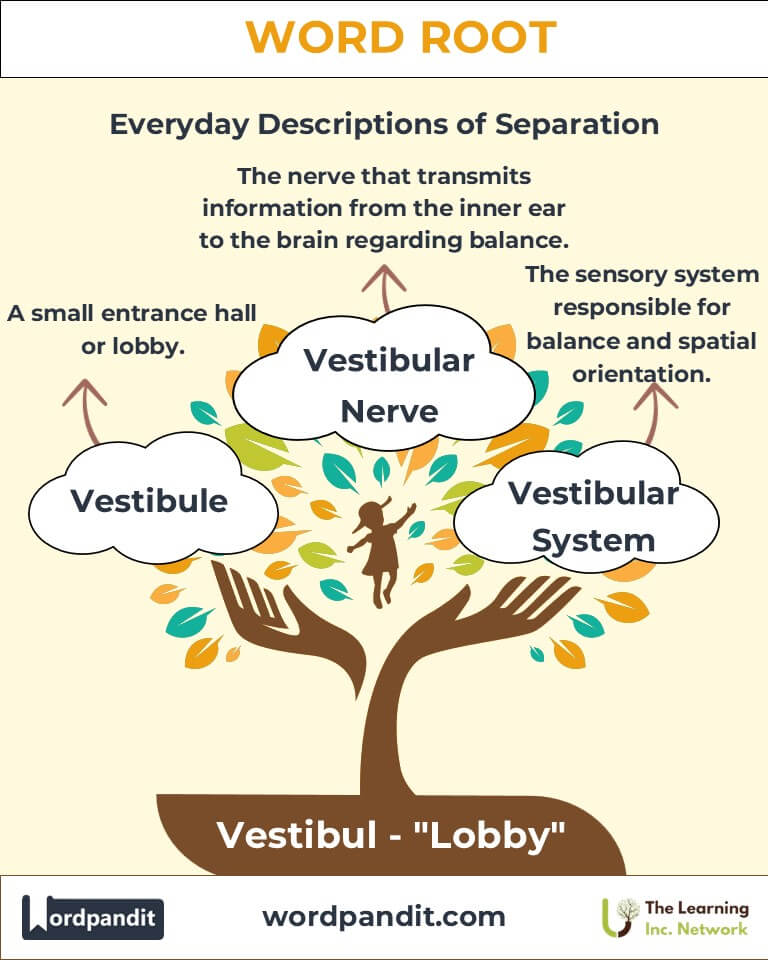 WORD ROOT

Everyday Descriptions of Separation

The nerve that transmits information from the inner ear to the brain regarding balance.

A small entrance hall or lobby.

The sensory system responsible for balance and spatial orientation.

Vestibular Nerve

Vestibule

Vestibular System

Vestibul - "Lobby"

Wordpandit

wordpandit.com

The Learning Inc. Network